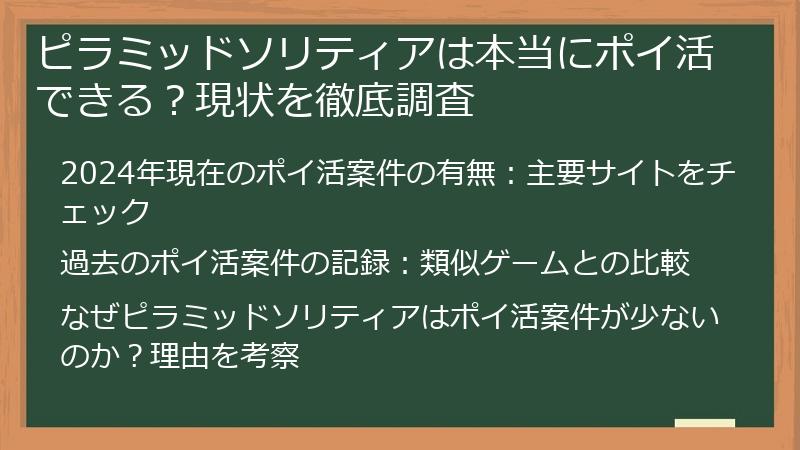 ピラミッドソリティアは本当にポイ活できる？現状を徹底調査

2024年現在のポイ活案件の有無：主要サイトをチェック

過去のポイ活案件の記録：類似ゲームとの比較

なぜピラミッドソリティアはポイ活案件が少ないのか？理由を考察